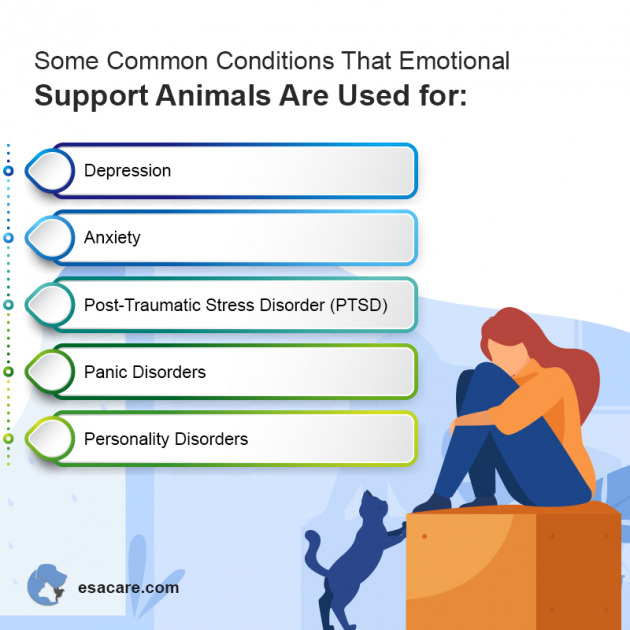 Some Common Conditions That Emotional
Support Animals Are Used for:

Depression

Anxiety

Post-Traumatic Stress Disorder (PTSD)

Panic Disorders

Personality Disorders

esacare.com